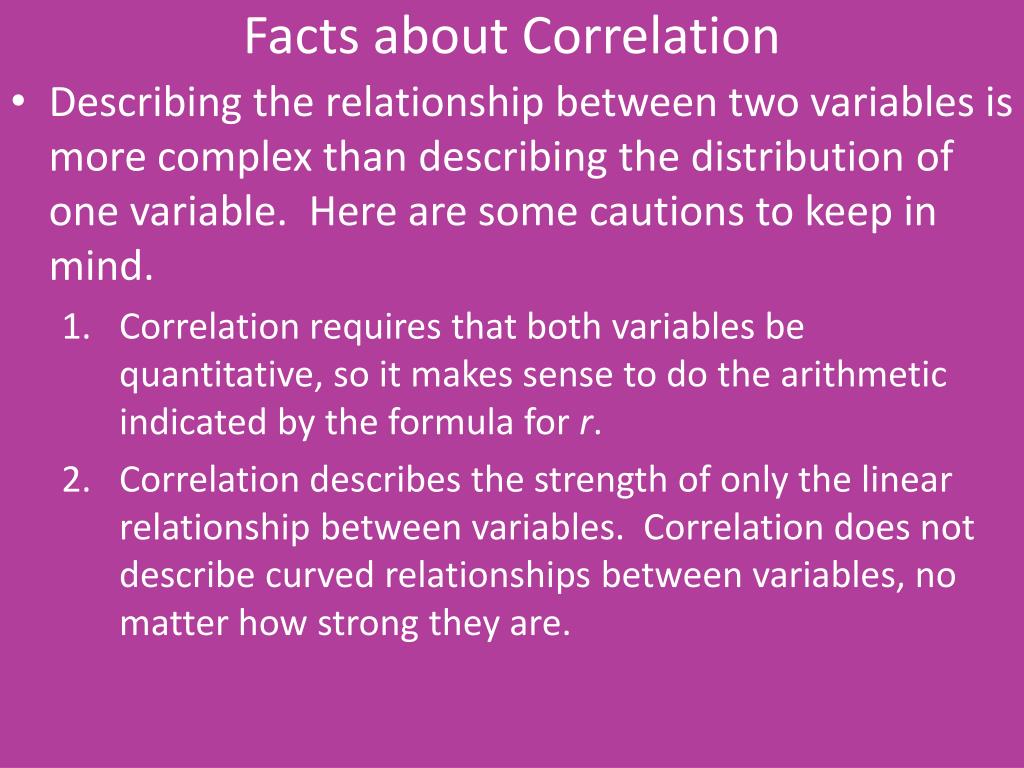 Facts about Correlation

• Describing the relationship between two variables is more complex than describing the distribution of one variable. Here are some cautions to keep in mind.

1. Correlation requires that both variables be quantitative, so it makes sense to do the arithmetic indicated by the formula for $r$.

2. Correlation describes the strength of only the linear relationship between variables. Correlation does not describe curved relationships between variables, no matter how strong they are.